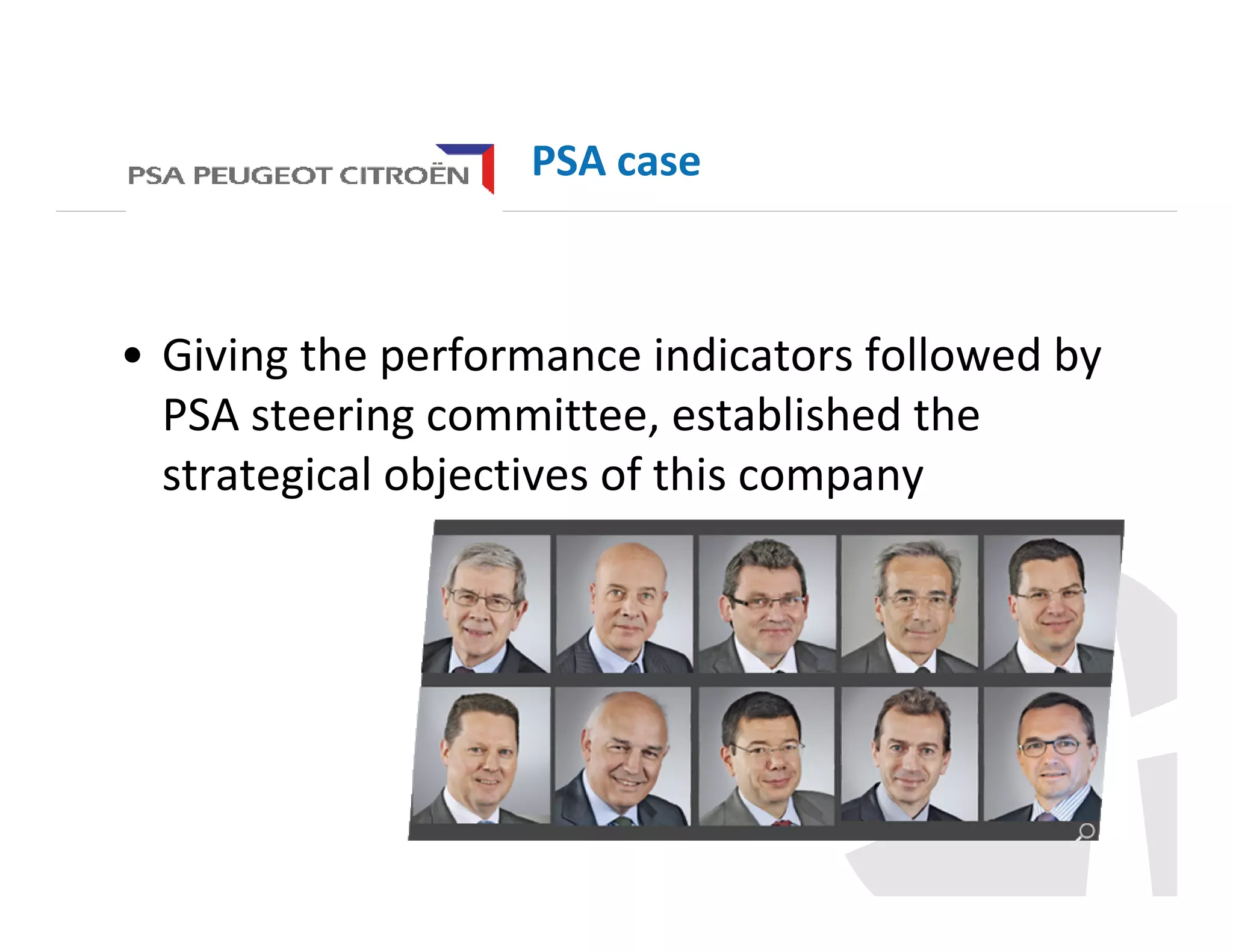 PSA PEUGEOT CITROËN

PSA case

• Giving the performance indicators followed by PSA steering committee, established the strategical objectives of this company